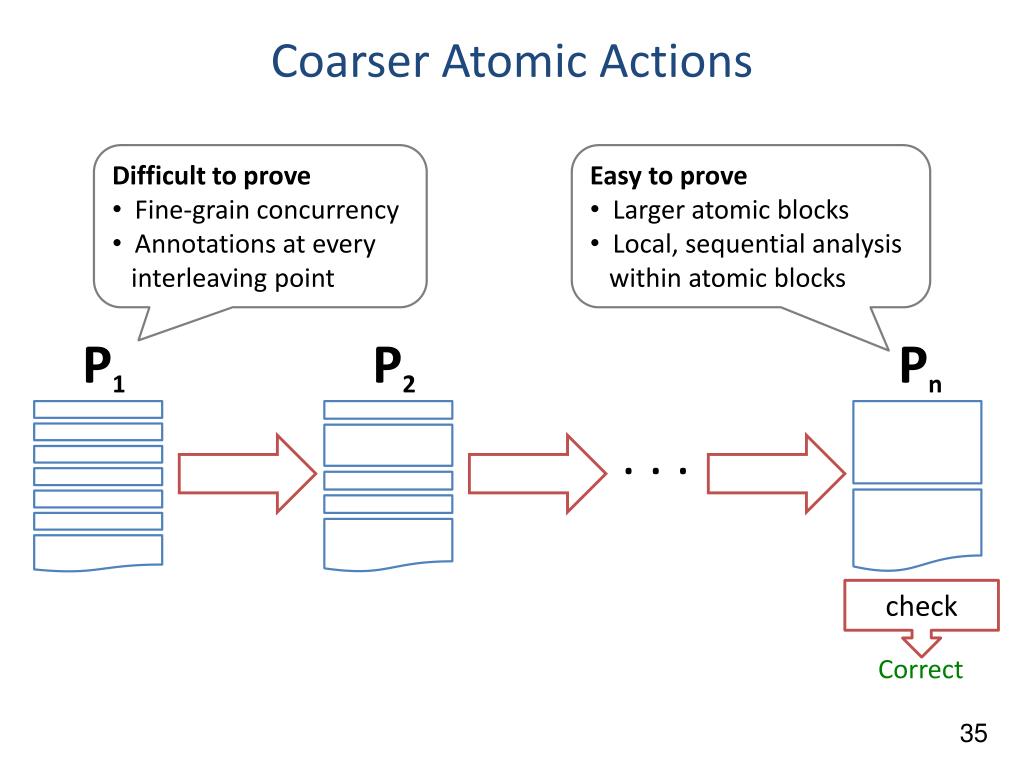 Coarser Atomic Actions

Difficult to prove
• Fine-grain concurrency
• Annotations at every interleaving point

Easy to prove
• Larger atomic blocks
• Local, sequential analysis within atomic blocks

$P_1$

$P_2$

. . .

$P_n$

check

Correct

35